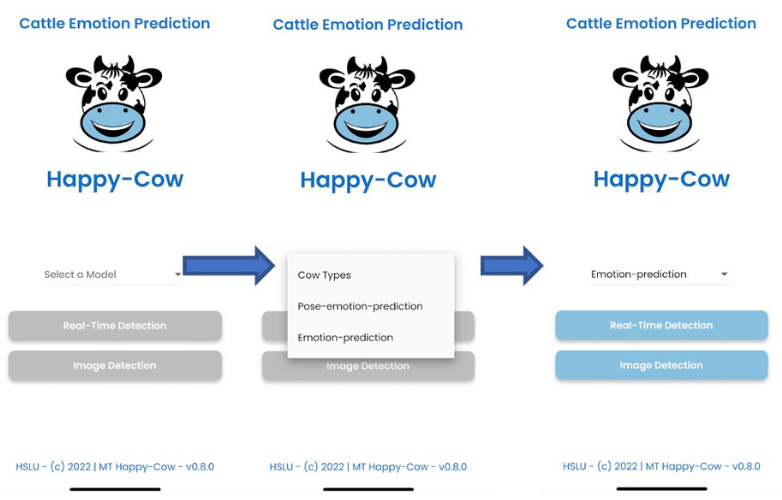 Cattle Emotion Prediction

Happy-Cow

Select a Model

Real-Time Detection

Image Detection

HSLU - (c) 2022 | MT Happy-Cow - v0.8.0

Cattle Emotion Prediction

Happy-Cow

Cow Types

Pose-emotion-prediction

Emotion-prediction

Image Detection

HSLU - (c) 2022 | MT Happy-Cow - v0.8.0

Cattle Emotion Prediction

Happy-Cow

Emotion-prediction

Real-Time Detection

Image Detection

HSLU - (c) 2022 | MT Happy-Cow - v0.8.0